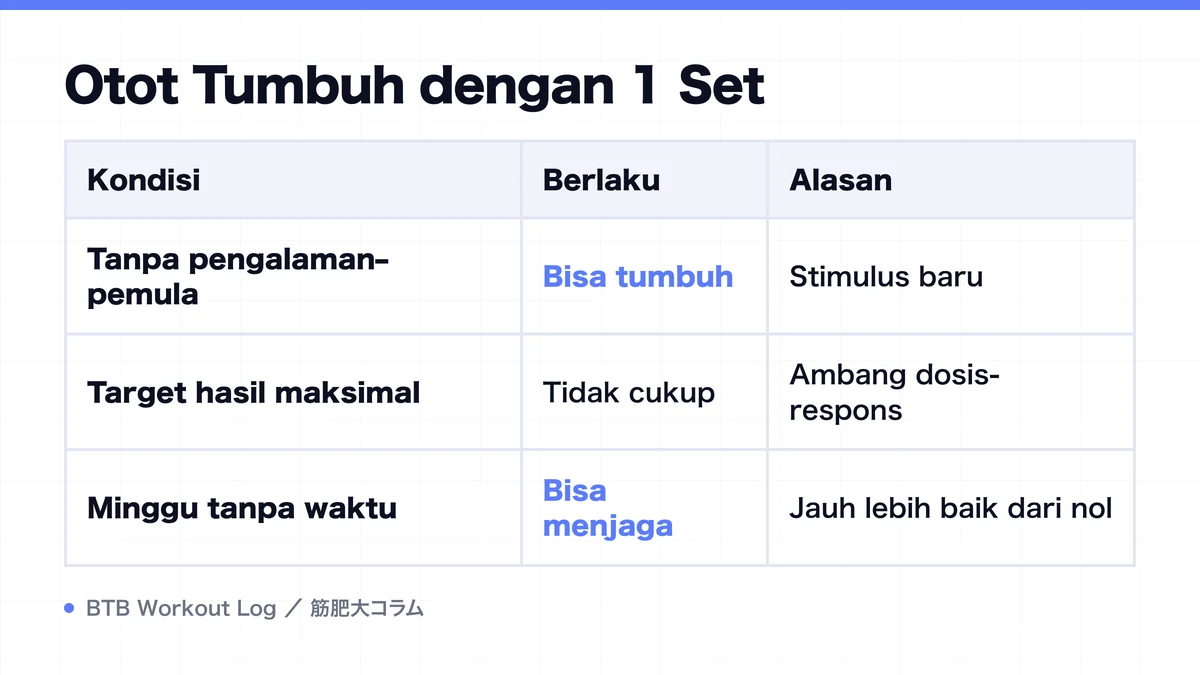 Otot Tumbuh dengan 1 Set

| Kondisi | Berlaku | Alasan |
|---|---|---|
| Tanpa pengalaman-pemula | Bisa tumbuh | Stimulus baru |
| Target hasil maksimal | Tidak cukup | Ambang dosis-respons |
| Minggu tanpa waktu | Bisa menjaga | Jauh lebih baik dari nol |

BTB Workout Log ／ 筋肥大コラム